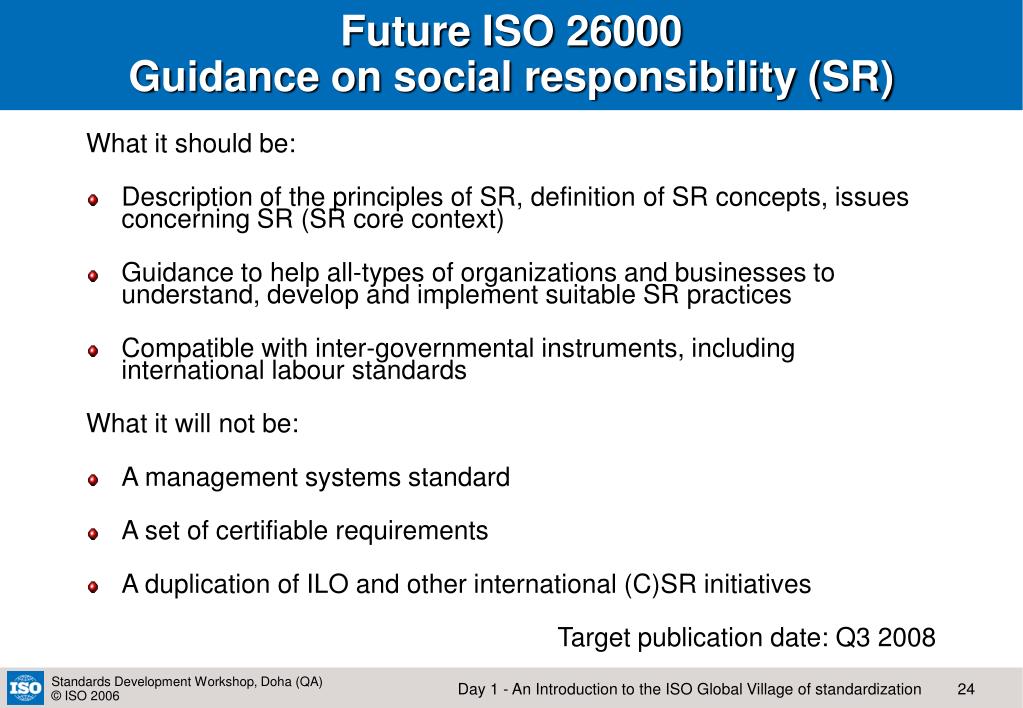 Future ISO 26000
Guidance on social responsibility (SR)

What it should be:

Description of the principles of SR, definition of SR concepts, issues concerning SR (SR core context)

Guidance to help all-types of organizations and businesses to understand, develop and implement suitable SR practices

Compatible with inter-governmental instruments, including international labour standards

What it will not be:

A management systems standard

A set of certifiable requirements

A duplication of ILO and other international (C)SR initiatives

Target publication date: Q3 2008

ISO

Standards Development Workshop, Doha (QA)
© ISO 2006

Day 1 - An Introduction to the ISO Global Village of standardization 24